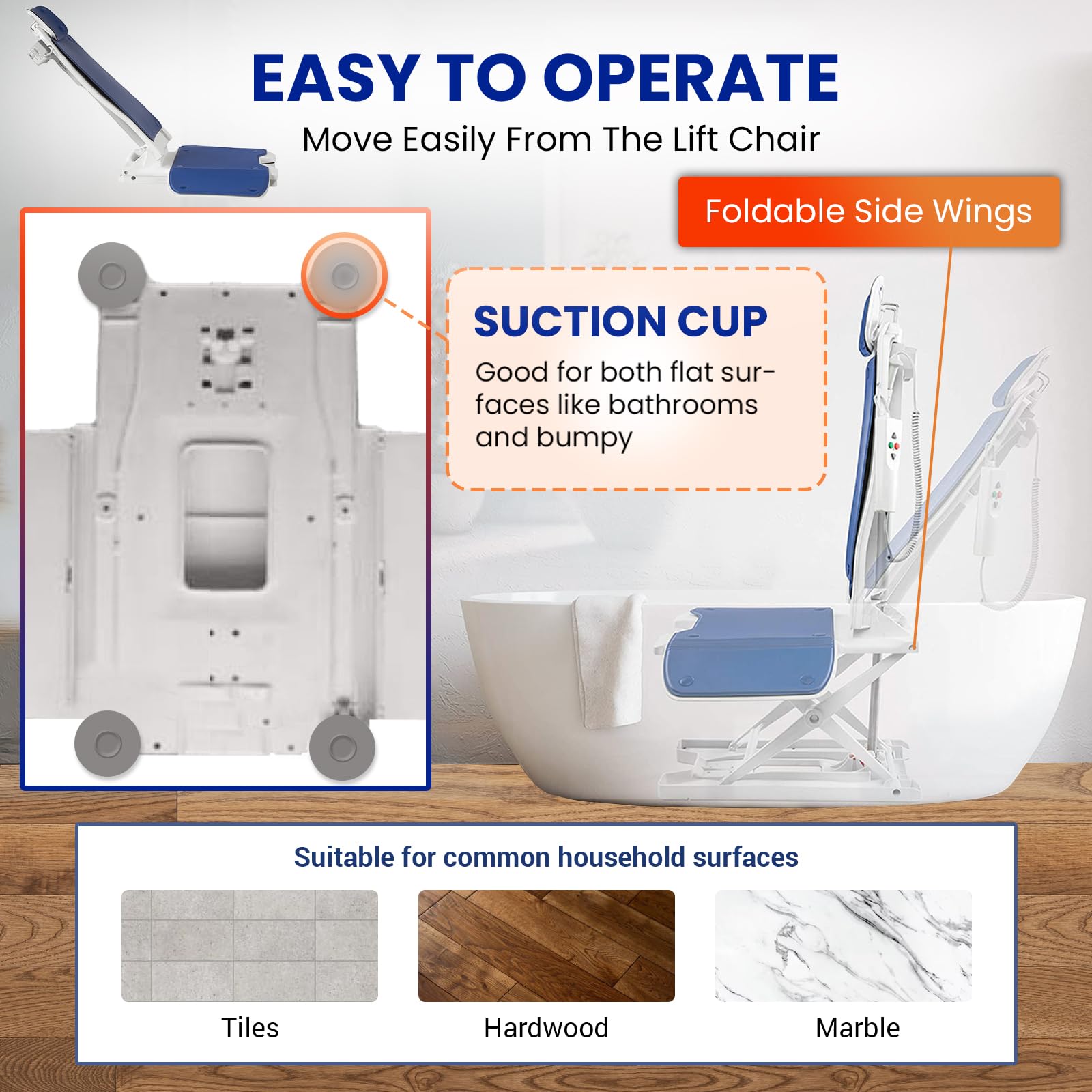 EASY TO OPERATE
Move Easily From The Lift Chair

Foldable Side Wings

SUCTION CUP
Good for both flat surfaces like bathrooms and bumpy

Suitable for common household surfaces

Tiles
Hardwood
Marble